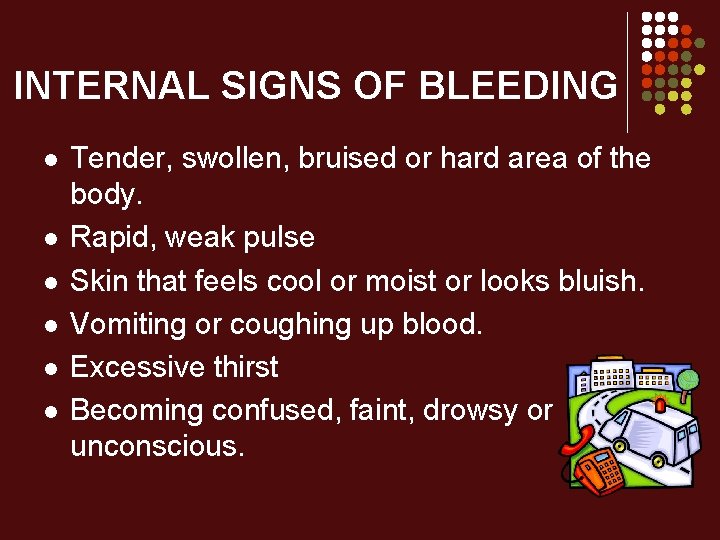 INTERNAL SIGNS OF BLEEDING

- Tender, swollen, bruised or hard area of the body.
- Rapid, weak pulse
- Skin that feels cool or moist or looks bluish.
- Vomiting or coughing up blood.
- Excessive thirst
- Becoming confused, faint, drowsy or unconscious.